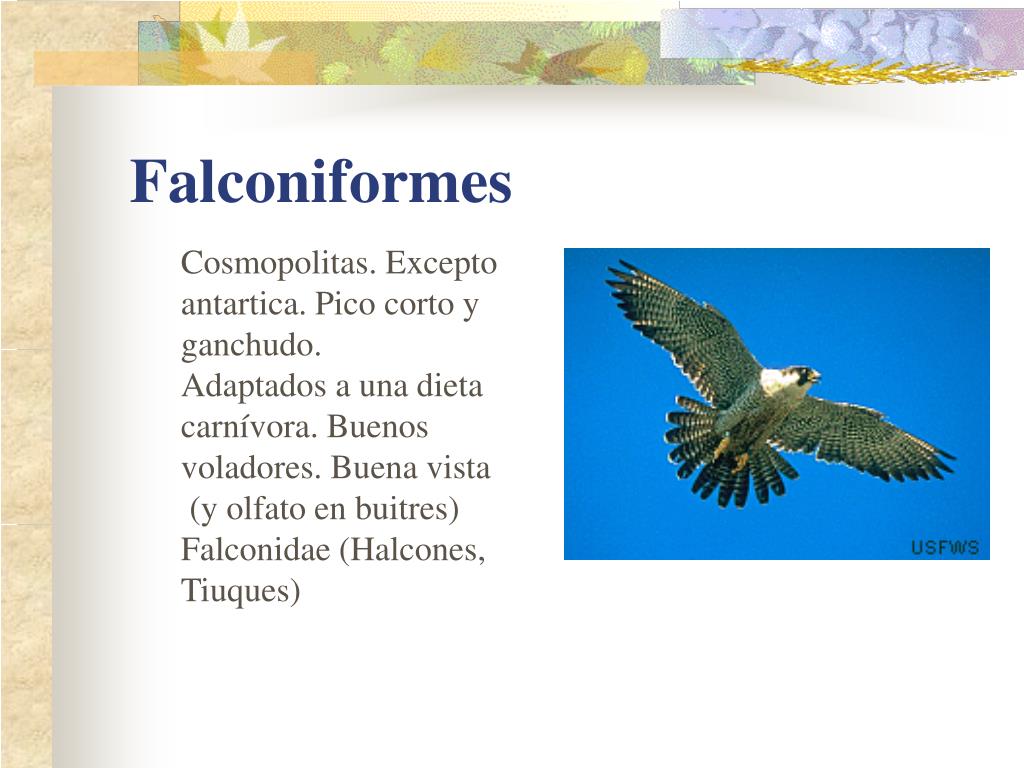 Falconiformes

Cosmopolitas. Excepto antartica. Pico corto y ganchudo. Adaptados a una dieta carnívora. Buenos voladores. Buena vista (y olfato en buitres) Falconidae (Halcones, Tiuques)

USFWS